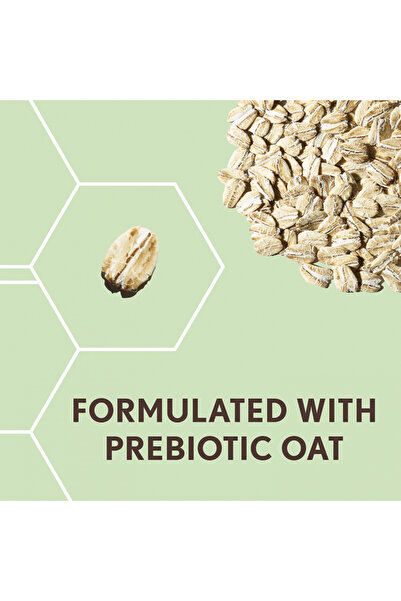 FORMULATED WITH PREBIOTIC OAT